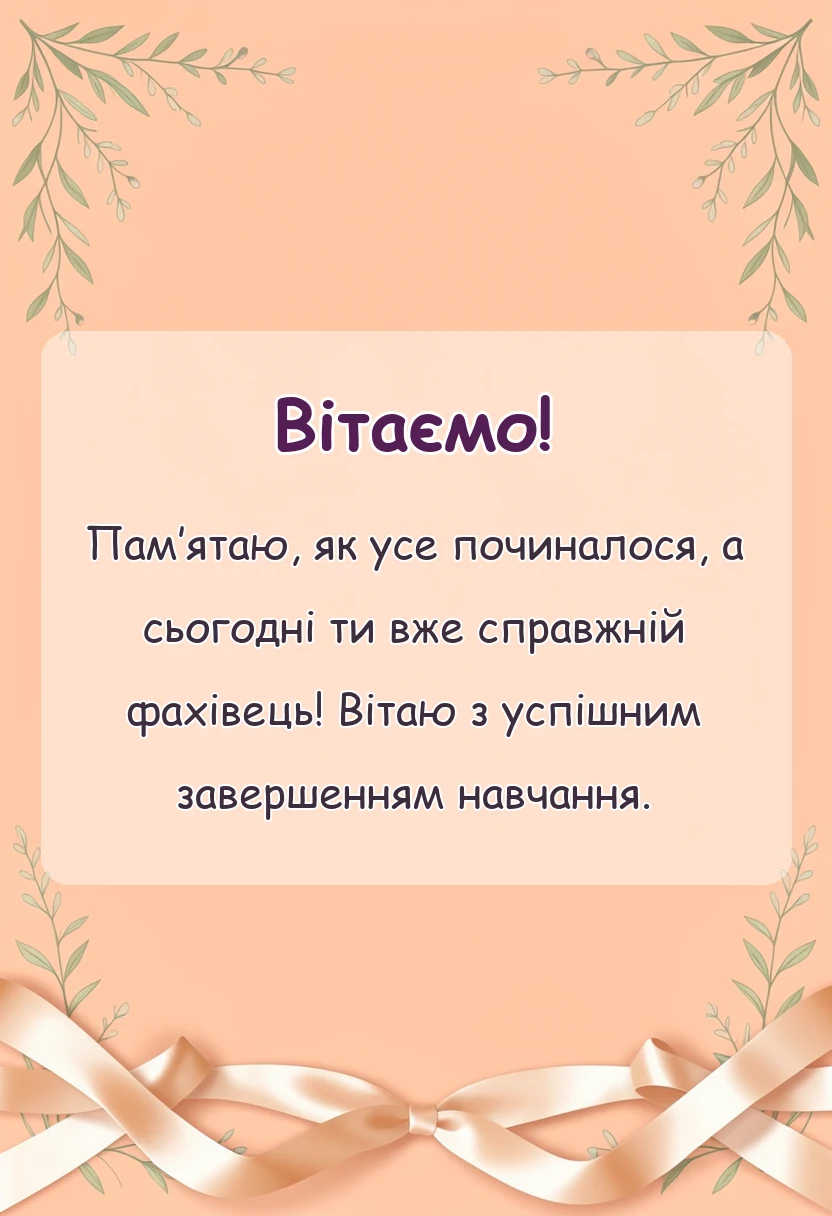 Вітаємо!

Пам'ятаю, як усе починалося, а сьогодні ти вже справжній фахівець! Вітаю з успішним завершенням навчання.